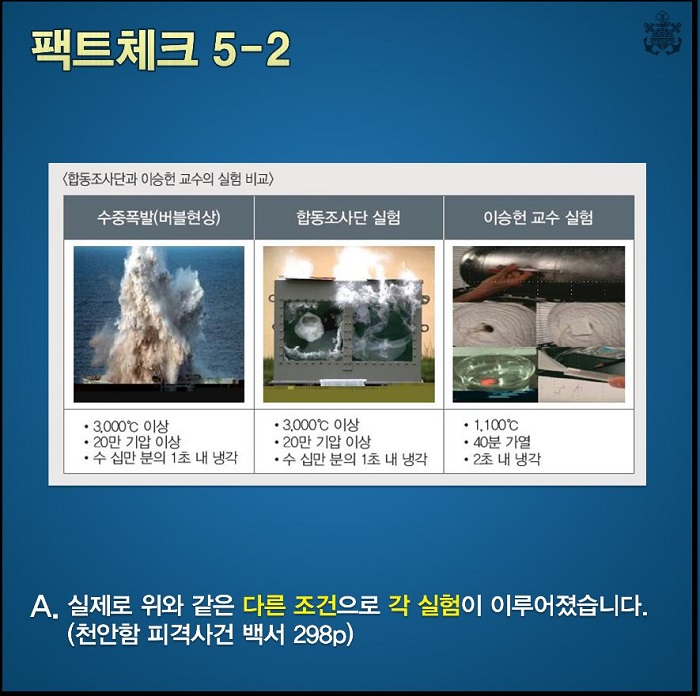 팩트체크 5-2

〈합동조사단과 이승헌 교수의 실험 비교〉

| 수중폭발(버블현상) | 합동조사단 실험 | 이승헌 교수 실험 |
|---|---|---|
| • 3,000℃ 이상 • 20만 기압 이상 • 수 십만 분의 1초 내 냉각 | • 3,000℃ 이상 • 20만 기압 이상 • 수 십만 분의 1초 내 냉각 | • 1,100℃ • 40분 가열 • 2초 내 냉각 |

A. 실제로 위와 같은 다른 조건으로 각 실험이 이루어졌습니다. (천안함 피격사건 백서 298p)